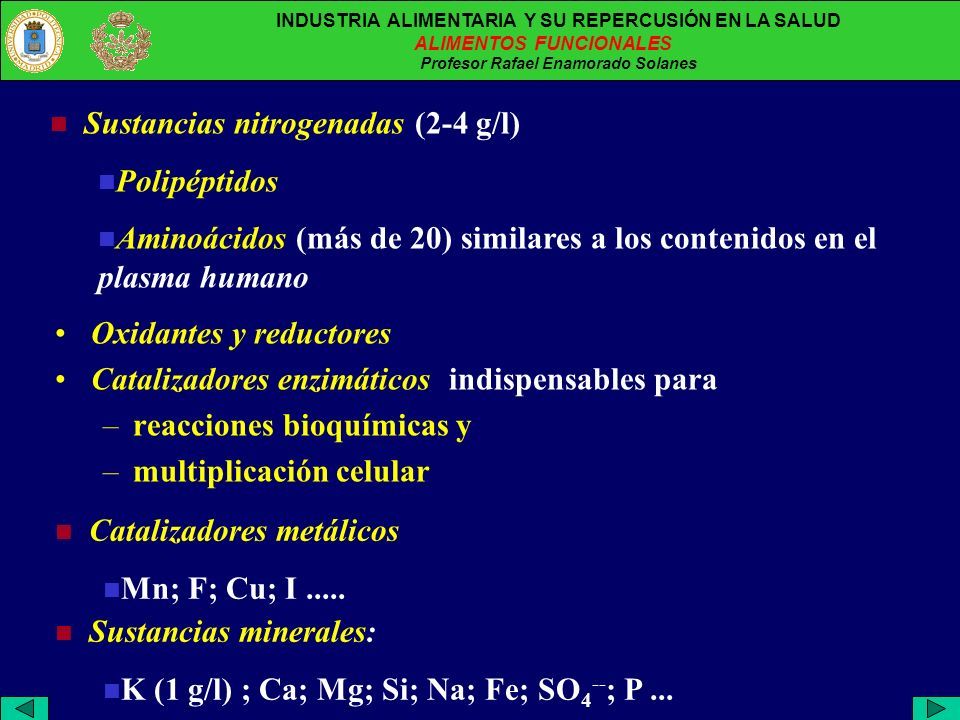 INDUSTRIA ALIMENTARIA Y SU REPERCUSIÓN EN LA SALUD
ALIMENTOS FUNCIONALES
Profesor Rafael Enamorado Solanes

Sustancias nitrogenadas (2-4 g/l)

Polipéptidos

Aminoácidos (más de 20) similares a los contenidos en el plasma humano

• Oxidantes y reductores
• Catalizadores enzimáticos indispensables para
– reacciones bioquímicas y
– multiplicación celular

Catalizadores metálicos

Mn; F; Cu; I .....

Sustancias minerales:

K (1 g/l) ; Ca; Mg; Si; Na; Fe; $SO_4^{--}$; P ...